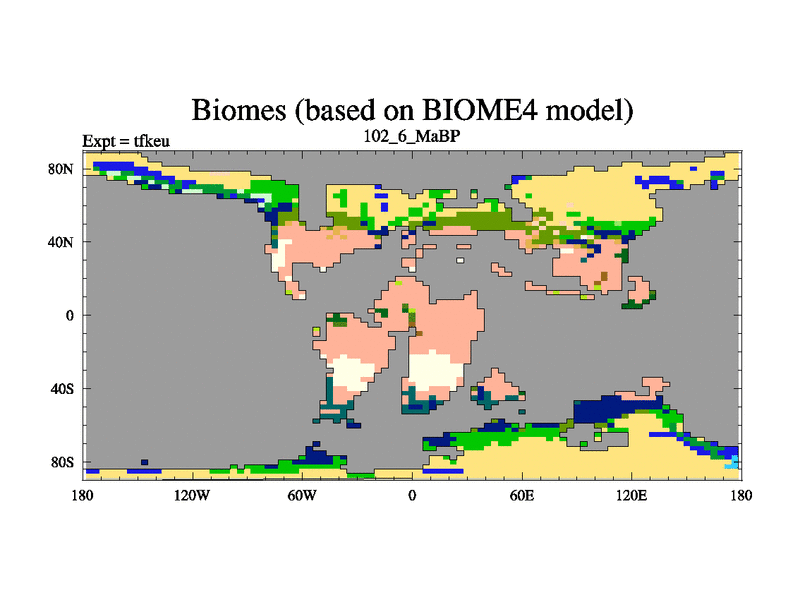 Biomes (based on BIOME4 model)

Expt = tfkeu

102_6_MaBP

80N
40N
0
40S
80S

180 120W 60W 0 60E 120E 180